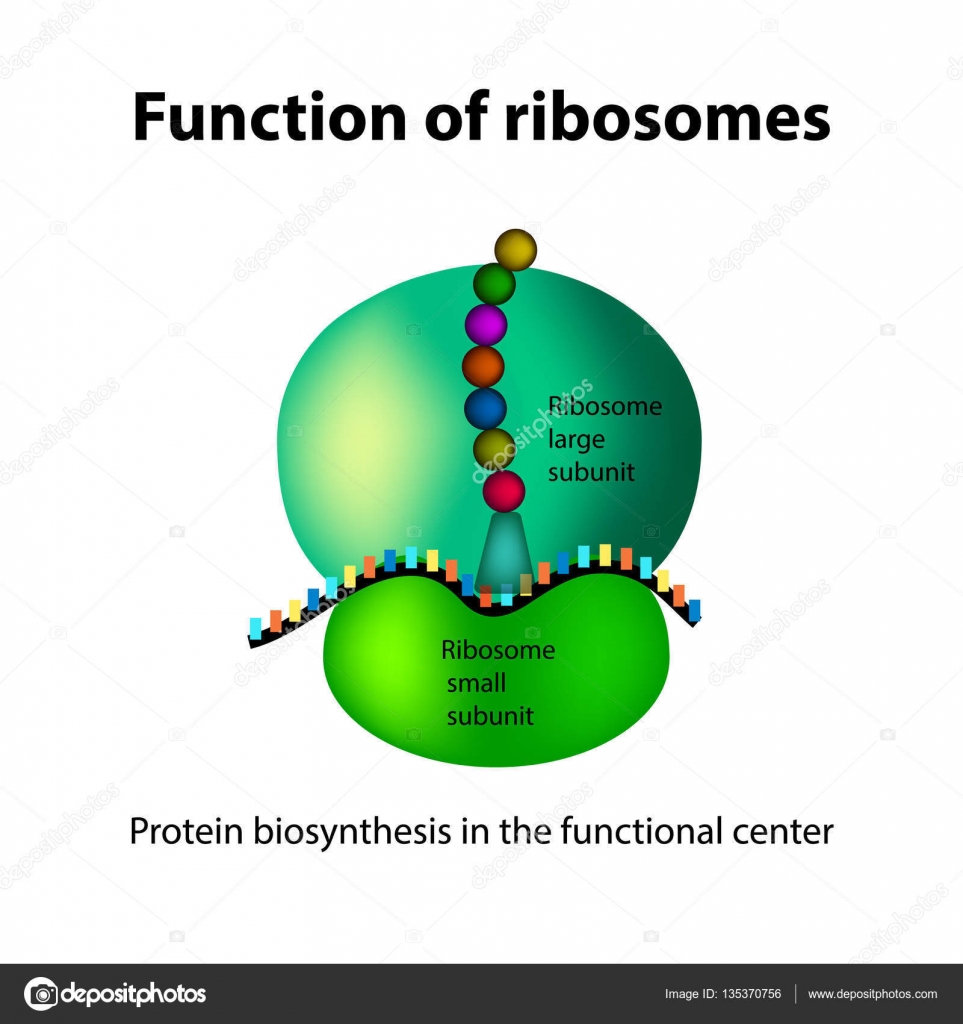 Function of ribosomes

Ribosome large subunit

Ribosome small subunit

Protein biosynthesis in the functional center

depositphotos

Image ID: 135370756 | www.depositphotos.com